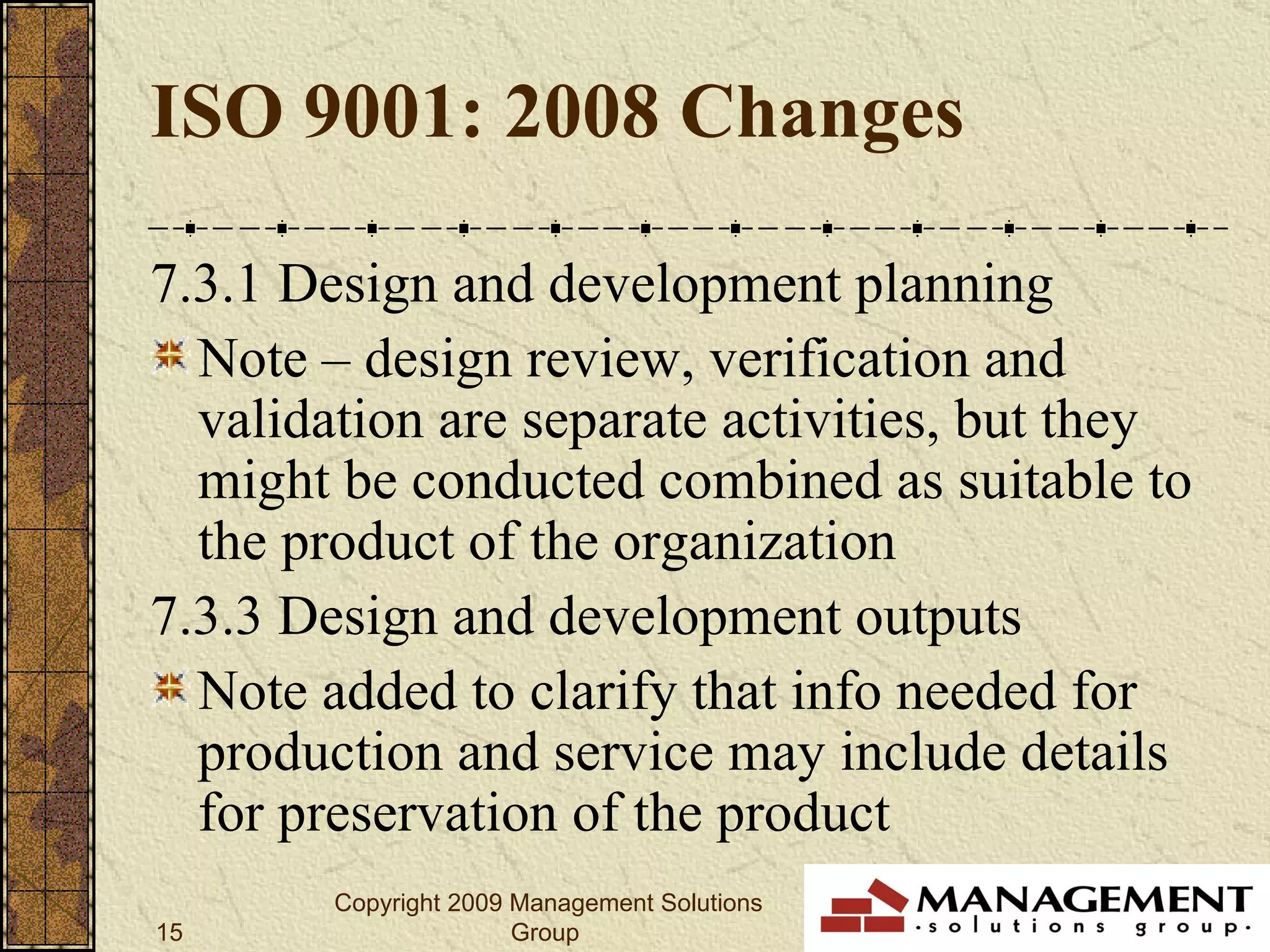 ISO 9001: 2008 Changes

7.3.1 Design and development planning

Note – design review, verification and validation are separate activities, but they might be conducted combined as suitable to the product of the organization

7.3.3 Design and development outputs

Note added to clarify that info needed for production and service may include details for preservation of the product

15

Copyright 2009 Management Solutions Group

MANAGEMENT
·solutions group·